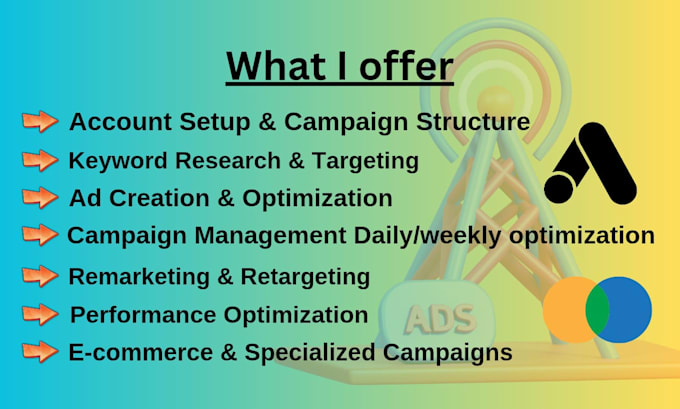 What I offer

Account Setup & Campaign Structure

Keyword Research & Targeting

Ad Creation & Optimization

Campaign Management Daily/weekly optimization

Remarketing & Retargeting

Performance Optimization

E-commerce & Specialized Campaigns

ADS